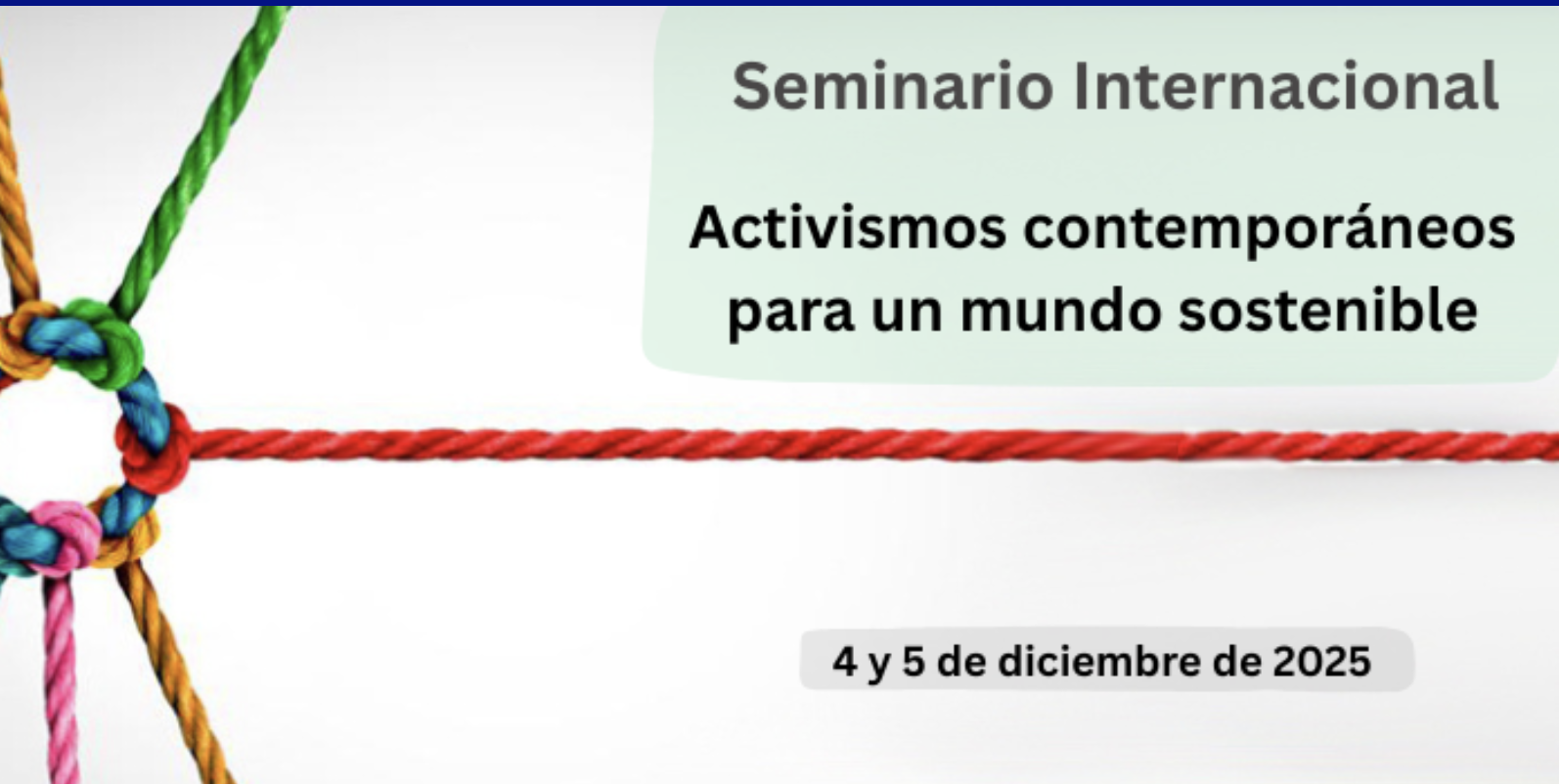 Seminario Internacional

Activismos contemporáneos para un mundo sostenible

4 y 5 de diciembre de 2025